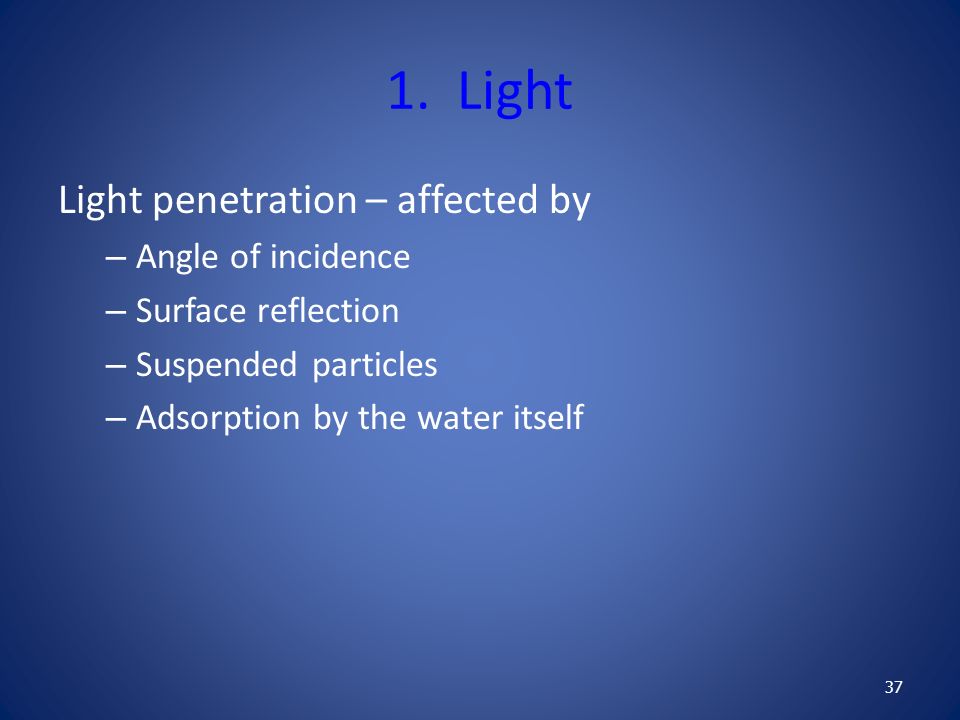 1. Light

Light penetration – affected by

– Angle of incidence
– Surface reflection
– Suspended particles
– Adsorption by the water itself

37